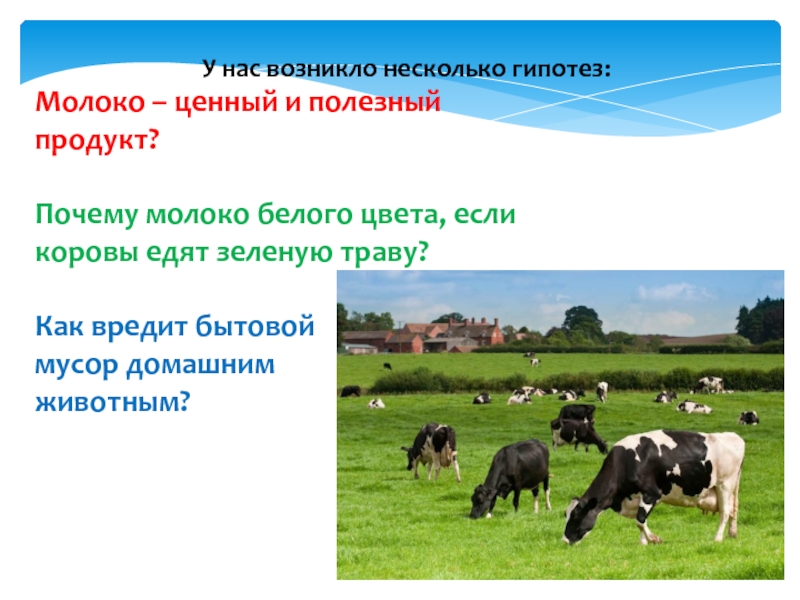 У нас возникло несколько гипотез:

Молоко – ценный и полезный продукт?

Почему молоко белого цвета, если коровы едят зеленую траву?

Как вредит бытовой мусор домашним животным?